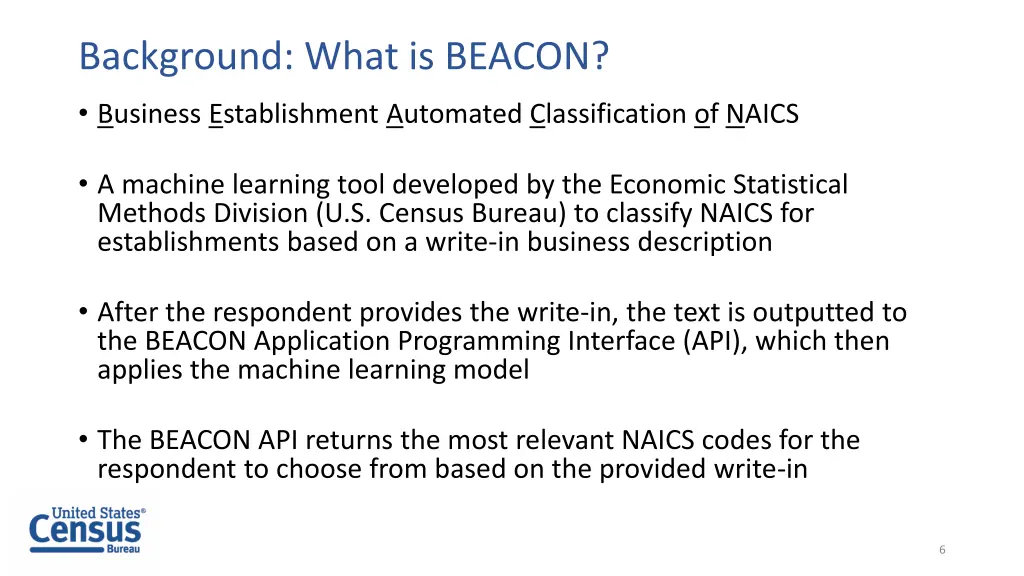 Background: What is BEACON?

• Business Establishment Automated Classification of NAICS

• A machine learning tool developed by the Economic Statistical Methods Division (U.S. Census Bureau) to classify NAICS for establishments based on a write-in business description

• After the respondent provides the write-in, the text is outputted to the BEACON Application Programming Interface (API), which then applies the machine learning model

• The BEACON API returns the most relevant NAICS codes for the respondent to choose from based on the provided write-in

United States® Census Bureau

6